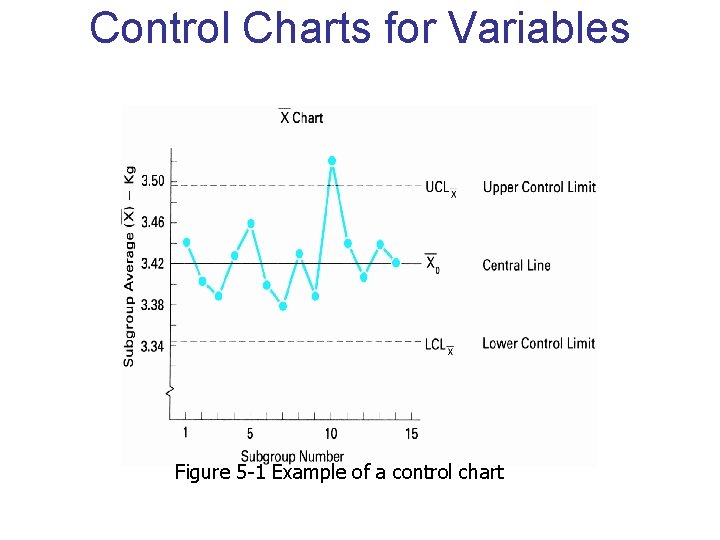 Control Charts for Variables

$\overline{X}$ Chart

Subgroup Average ($\overline{X}$) – Kg

3.50

3.46

3.42

3.38

3.34

$UCL_{\overline{X}}$ Upper Control Limit

$\overline{X}_0$ Central Line

$LCL_{\overline{X}}$ Lower Control Limit

1 5 10 15

Subgroup Number

Figure 5-1 Example of a control chart